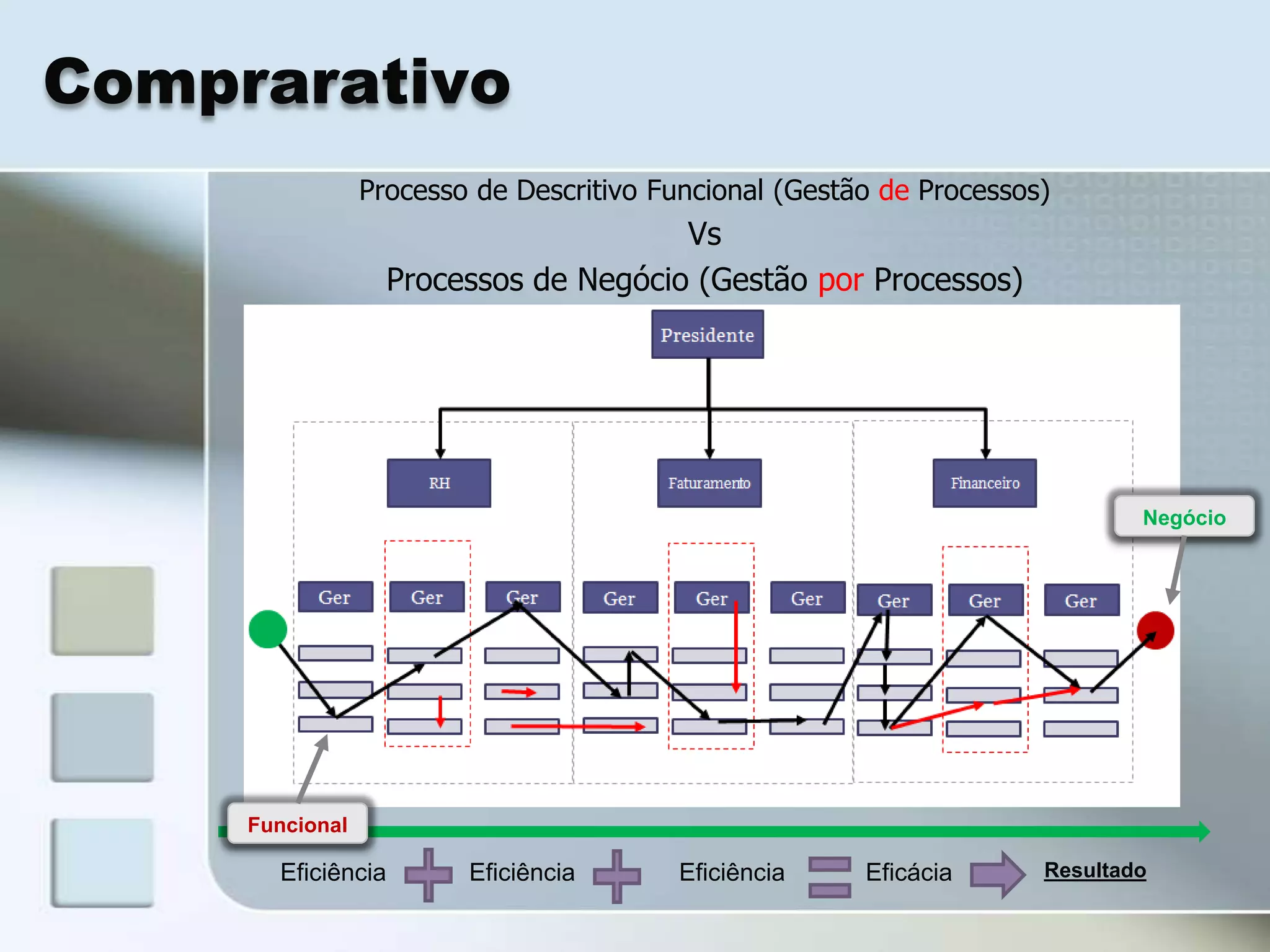 Comprarativo

Processo de Descritivo Funcional (Gestão de Processos)
Vs
Processos de Negócio (Gestão por Processos)

Presidente

RH

Faturamento

Financeiro

Negócio

Ger Ger Ger Ger Ger Ger Ger Ger Ger

Funcional

Eficiência Eficiência Eficiência Eficácia Resultado